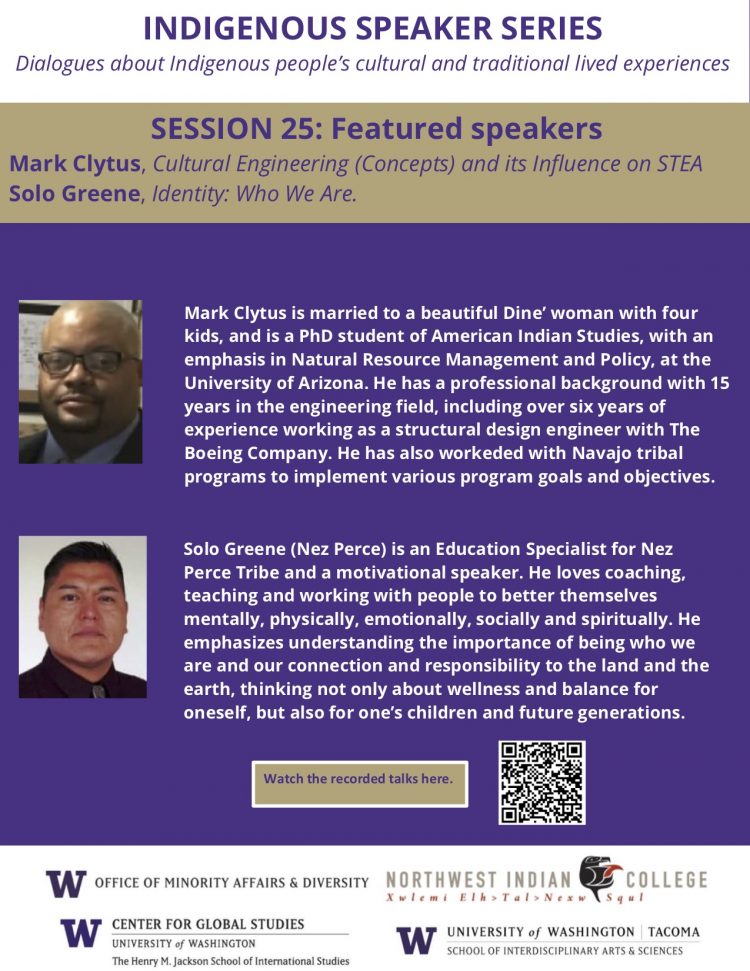 INDIGENOUS SPEAKER SERIES

Dialogues about Indigenous people's cultural and traditional lived experiences

SESSION 25: Featured speakers

Mark Clytus, Cultural Engineering (Concepts) and its Influence on STEA

Solo Greene, Identity: Who We Are.

Mark Clytus is married to a beautiful Dine' woman with four kids, and is a PhD student of American Indian Studies, with an emphasis in Natural Resource Management and Policy, at the University of Arizona. He has a professional background with 15 years in the engineering field, including over six years of experience working as a structural design engineer with The Boeing Company. He has also workeded with Navajo tribal programs to implement various program goals and objectives.

Solo Greene (Nez Perce) is an Education Specialist for Nez Perce Tribe and a motivational speaker. He loves coaching, teaching and working with people to better themselves mentally, physically, emotionally, socially and spiritually. He emphasizes understanding the importance of being who we are and our connection and responsibility to the land and the earth, thinking not only about wellness and balance for oneself, but also for one's children and future generations.

Watch the recorded talks here.

W OFFICE OF MINORITY AFFAIRS & DIVERSITY

NORTHWEST INDIAN COLLEGE
Xwlemi Elh>Tal>Nexw Squl

W CENTER FOR GLOBAL STUDIES
UNIVERSITY of WASHINGTON
The Henry M. Jackson School of International Studies

W UNIVERSITY of WASHINGTON | TACOMA
SCHOOL OF INTERDISCIPLINARY ARTS & SCIENCES